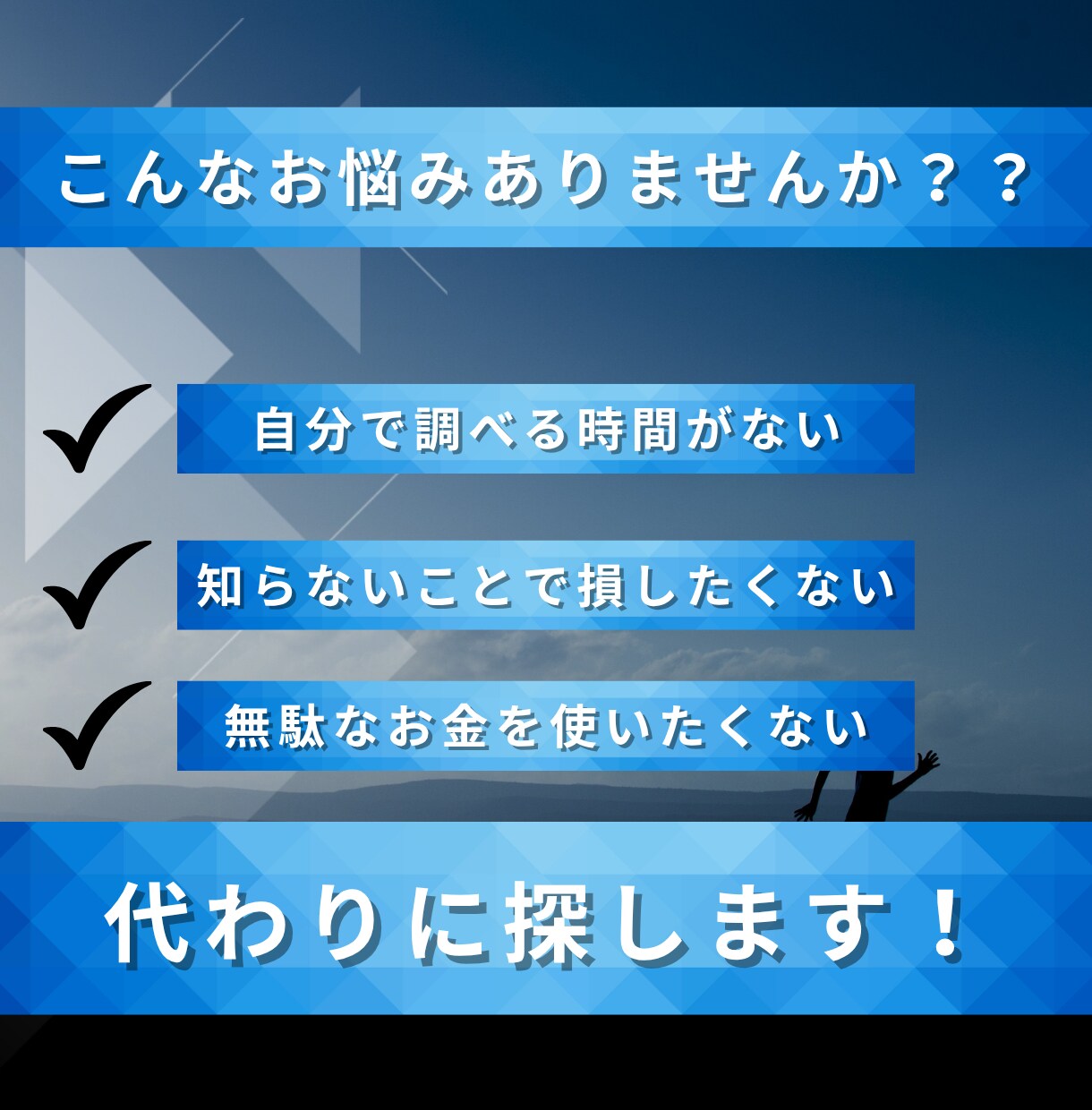 こんなお悩みありませんか？？

✓ 自分で調べる時間がない

✓ 知らないことで損したくない

✓ 無駄なお金を使いたくない

代わりに探します！